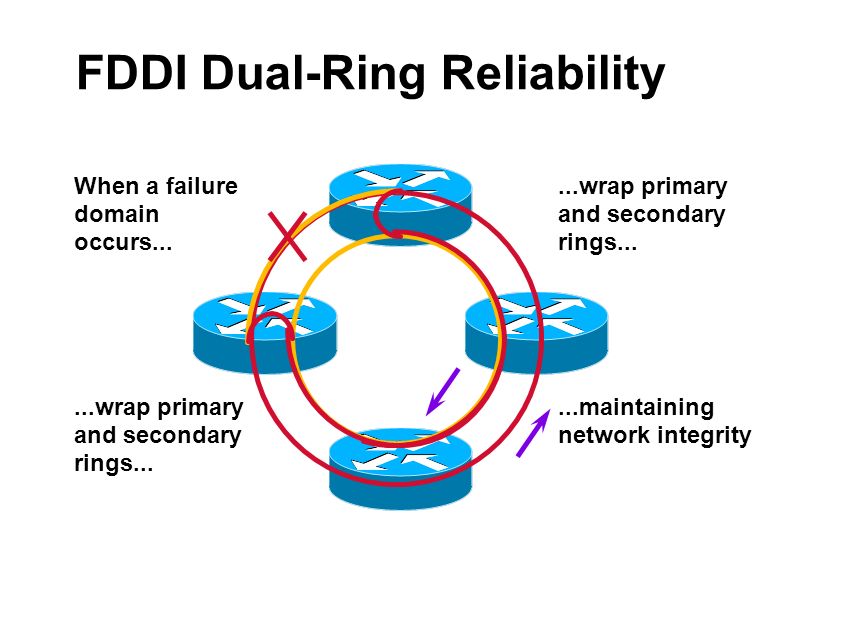 FDDI Dual-Ring Reliability

When a failure domain occurs...

...wrap primary and secondary rings...

...wrap primary and secondary rings...

...maintaining network integrity